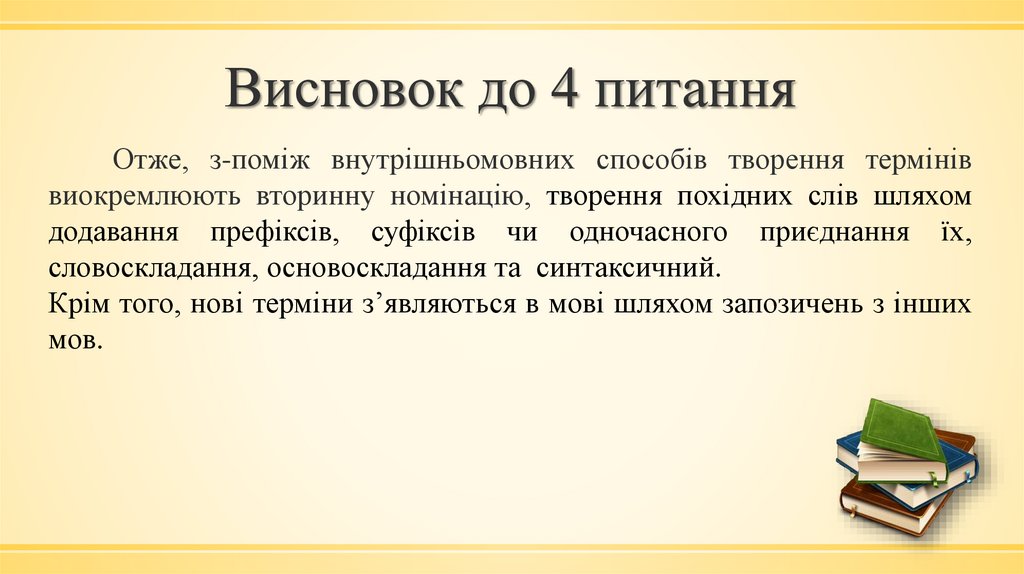 Висновок до 4 питання

Отже, з-поміж внутрішньомовних способів творення термінів виокремлюють вторинну номінацію, творення похідних слів шляхом додавання префіксів, суфіксів чи одночасного приєднання їх, словоскладання, основоскладання та синтаксичний.
Крім того, нові терміни з’являються в мові шляхом запозичень з інших мов.